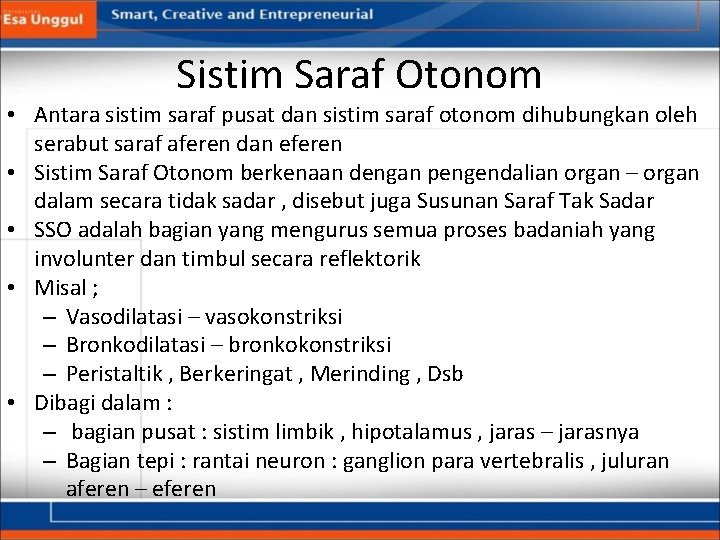 Esa Unggul

Smart, Creative and Entrepreneurial

Sistim Saraf Otonom

• Antara sistim saraf pusat dan sistim saraf otonom dihubungkan oleh serabut saraf aferen dan eferen
• Sistim Saraf Otonom berkenaan dengan pengendalian organ – organ dalam secara tidak sadar , disebut juga Susunan Saraf Tak Sadar
• SSO adalah bagian yang mengurus semua proses badaniah yang involunter dan timbul secara reflektorik
• Misal ;
– Vasodilatasi – vasokonstriksi
– Bronkodilatasi – bronkokonstriksi
– Peristaltik , Berkeringat , Merinding , Dsb
• Dibagi dalam :
– bagian pusat : sistim limbik , hipotalamus , jaras – jarasnya
– Bagian tepi : rantai neuron : ganglion para vertebralis , juluran aferen – eferen